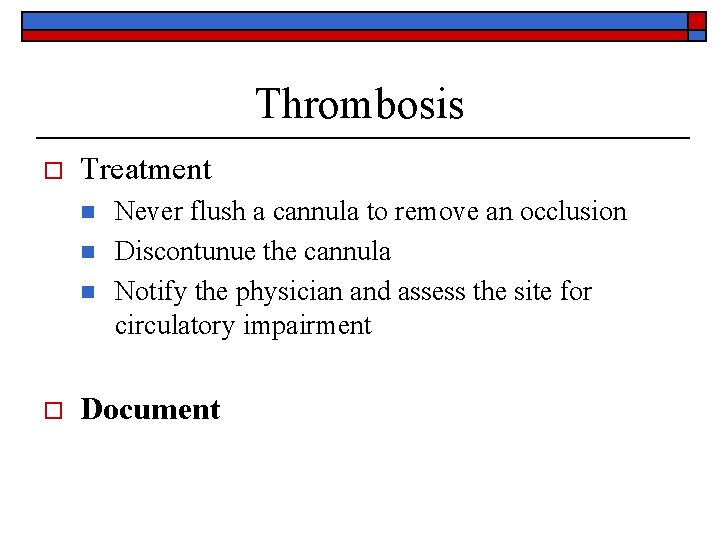 Thrombosis

Treatment

Never flush a cannula to remove an occlusion

Discontunue the cannula

Notify the physician and assess the site for circulatory impairment

Document